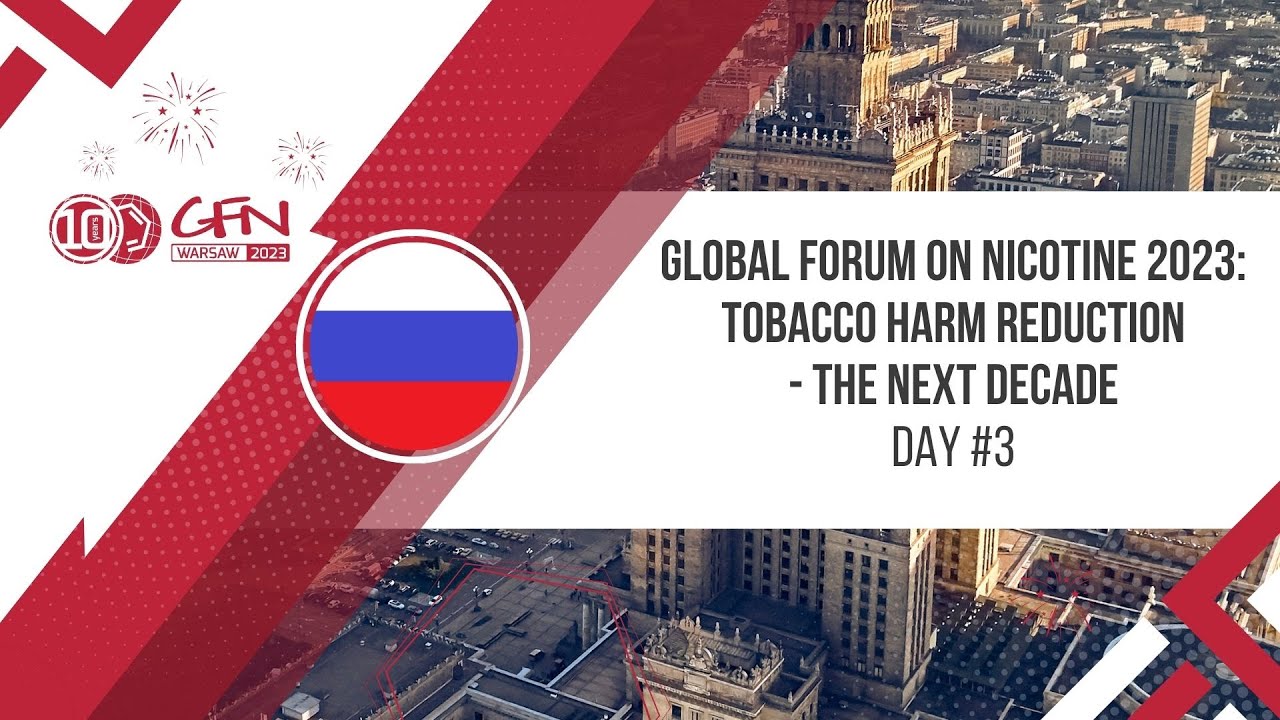 10 years GFN WARSAW 2023

GLOBAL FORUM ON NICOTINE 2023: TOBACCO HARM REDUCTION - THE NEXT DECADE
DAY #3